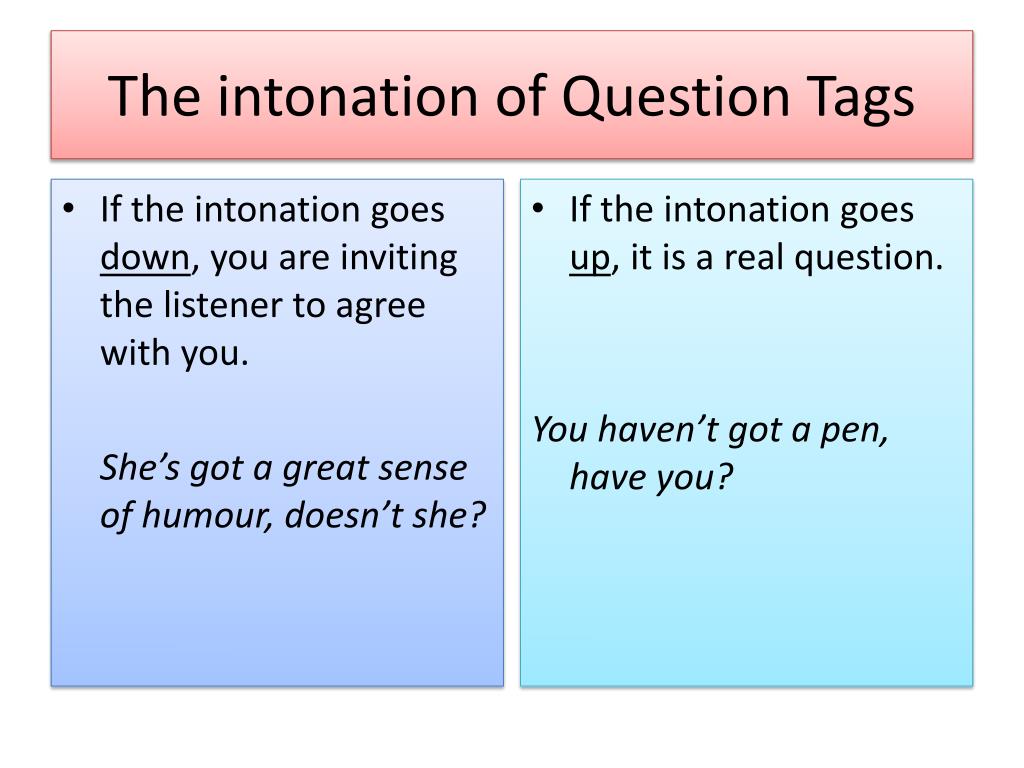 The intonation of Question Tags

• If the intonation goes down, you are inviting the listener to agree with you.

She’s got a great sense of humour, doesn’t she?

• If the intonation goes up, it is a real question.

You haven’t got a pen, have you?